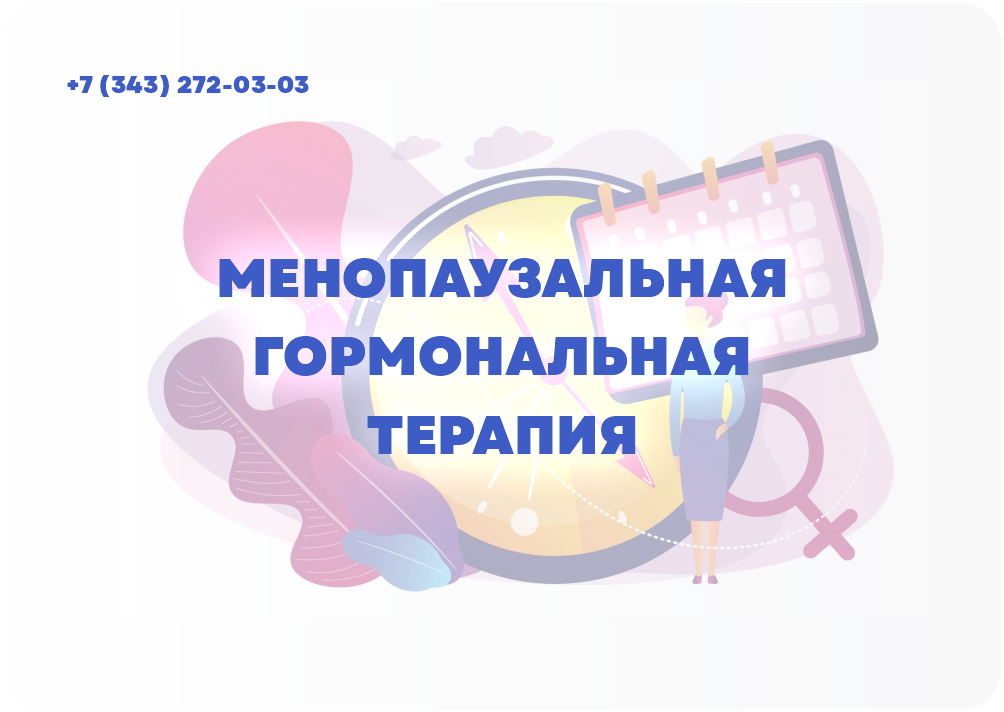 +7 (343) 272-03-03

МЕНОПАУЗАЛЬНАЯ ГОРМОНАЛЬНАЯ ТЕРАПИЯ